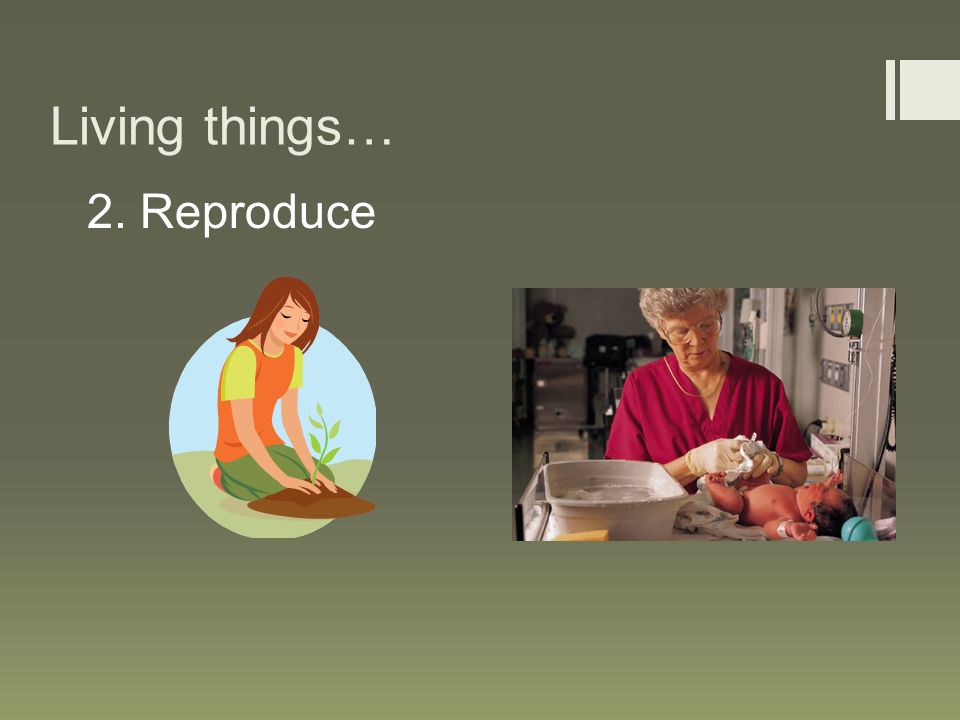 Living things…

2. Reproduce